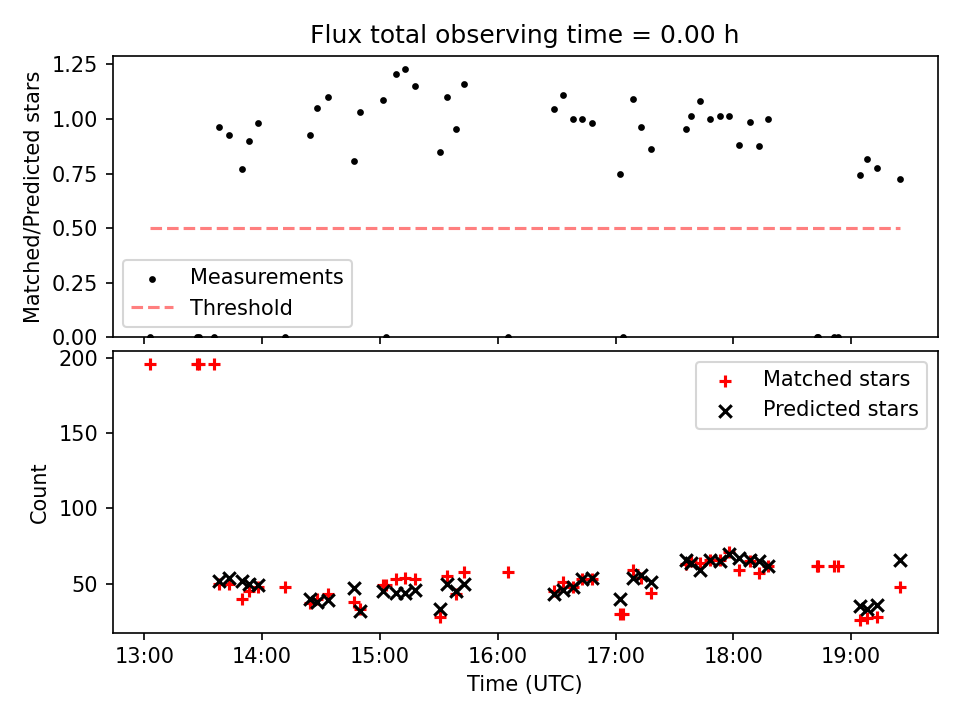 Flux total observing time = 0.00 h

Matched/Predicted stars

1.25
1.00
0.75
0.50
0.25
0.00

Measurements
Threshold

Count

200
150
100
50

Matched stars
Predicted stars

13:00
14:00
15:00
16:00
17:00
18:00
19:00

Time (UTC)